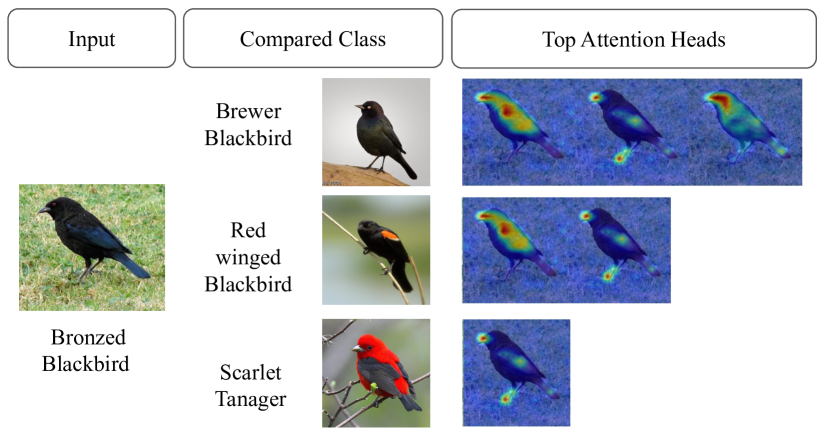 Input

Compared Class

Top Attention Heads

Brewer Blackbird

Red winged Blackbird

Scarlet Tanager

Bronzed Blackbird